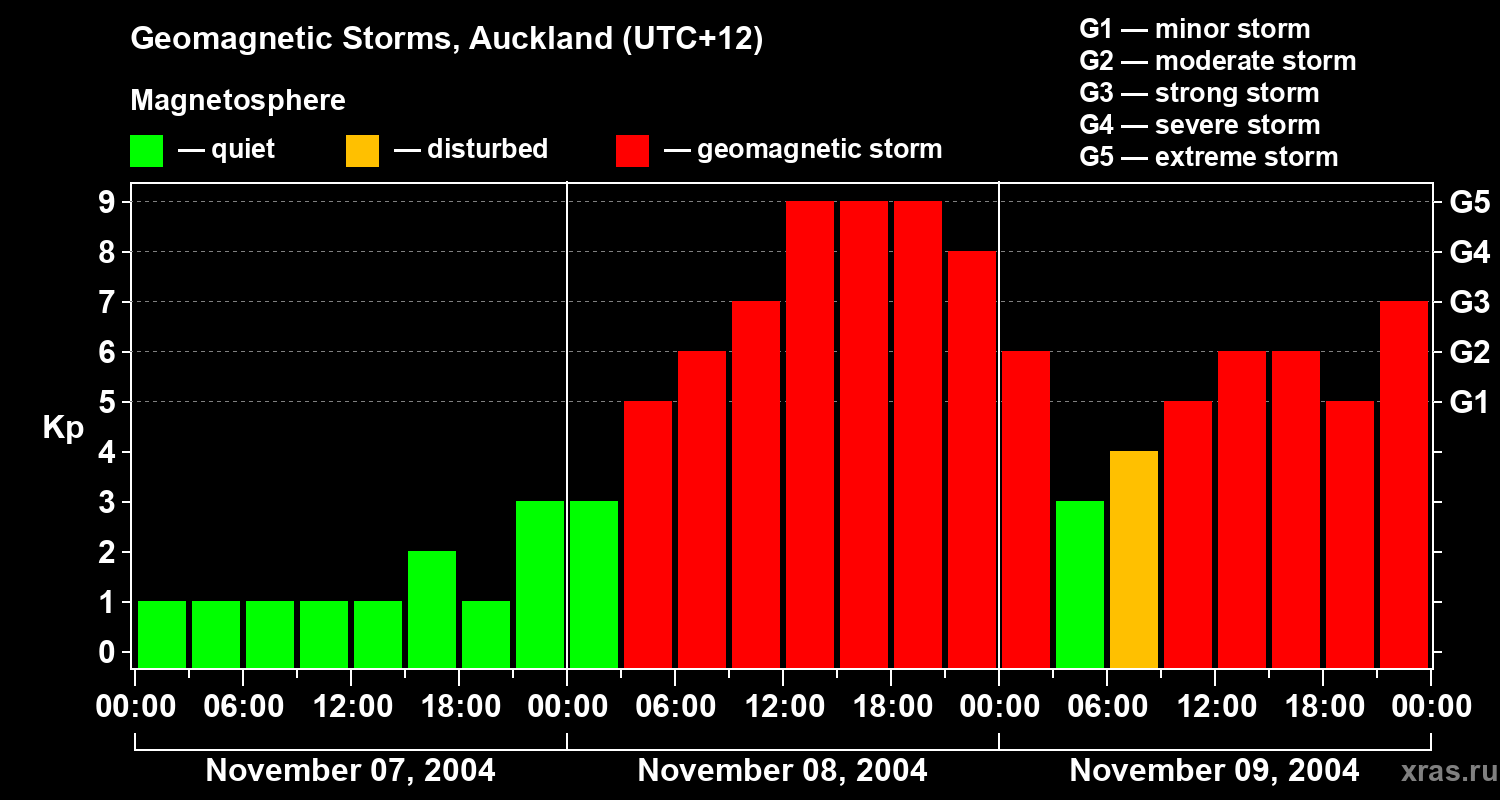 Geomagnetic Storms, Auckland (UTC+12)

Magnetosphere

— quiet — disturbed — geomagnetic storm

G1 — minor storm
G2 — moderate storm
G3 — strong storm
G4 — severe storm
G5 — extreme storm

Kp

9
8
7
6
5
4
3
2
1
0

G5
G4
G3
G2
G1

00:00 06:00 12:00 18:00 00:00 06:00 12:00 18:00 00:00 06:00 12:00 18:00 00:00

November 07, 2004
November 08, 2004
November 09, 2004

xras.ru